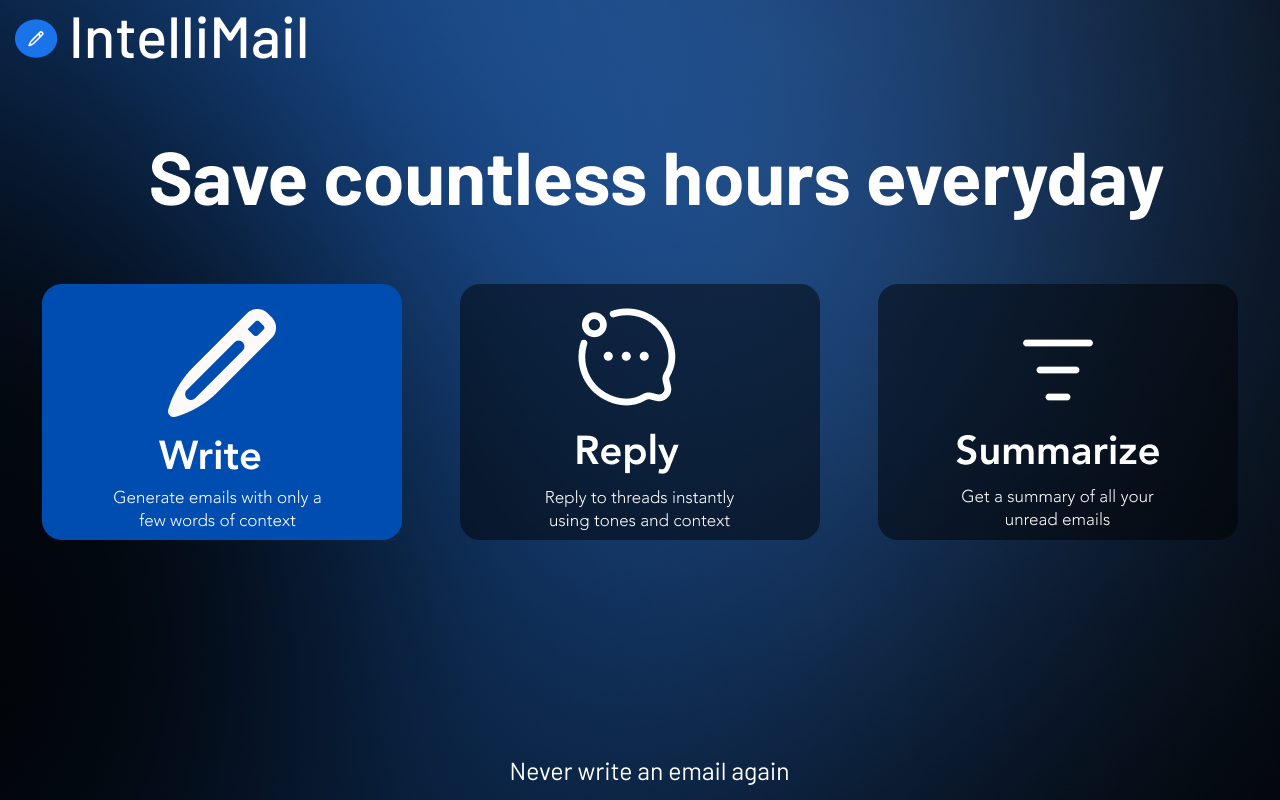 IntelliMail

Save countless hours everyday

Write

Generate emails with only a few words of context

Reply

Reply to threads instantly using tones and context

Summarize

Get a summary of all your unread emails

Never write an email again